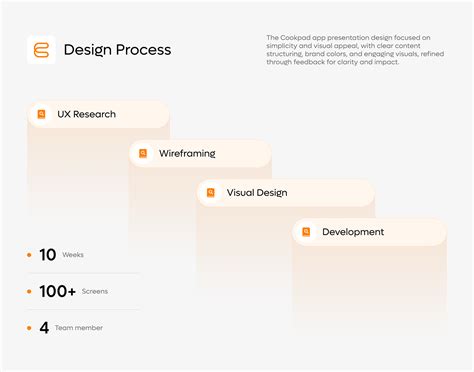 Design Process

The Cookpad app presentation design focused on simplicity and visual appeal, with clear content structuring, brand colors, and engaging visuals, refined through feedback for clarity and impact.

UX Research

Wireframing

Visual Design

Development

10 Weeks

100+ Screens

4 Team member